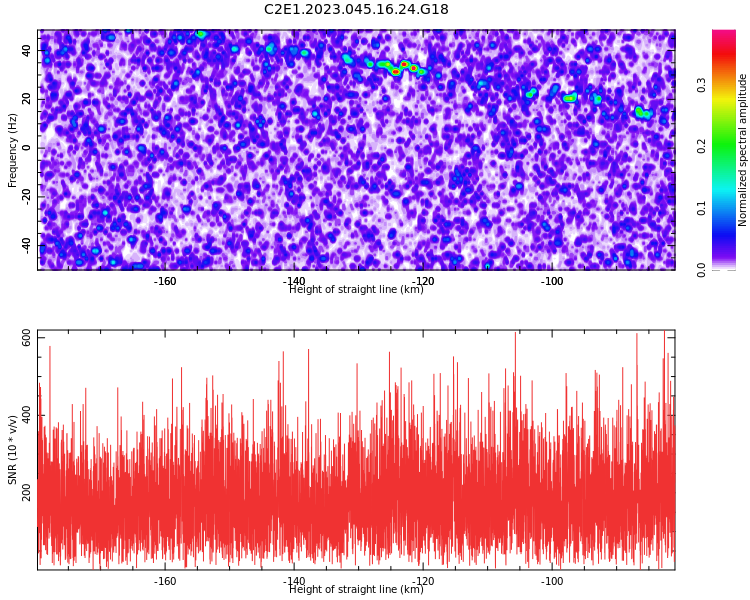 C2E1.2023.045.16.24.G18

Frequency (Hz)
40
20
0
-20
-40

-160
-140
-120
-100
Height of straight line (km)

Normalized spectral amplitude
0.3
0.2
0.1
0.0

SNR (10 * v/v)
600
400
200

-160
-140
-120
-100
Height of straight line (km)